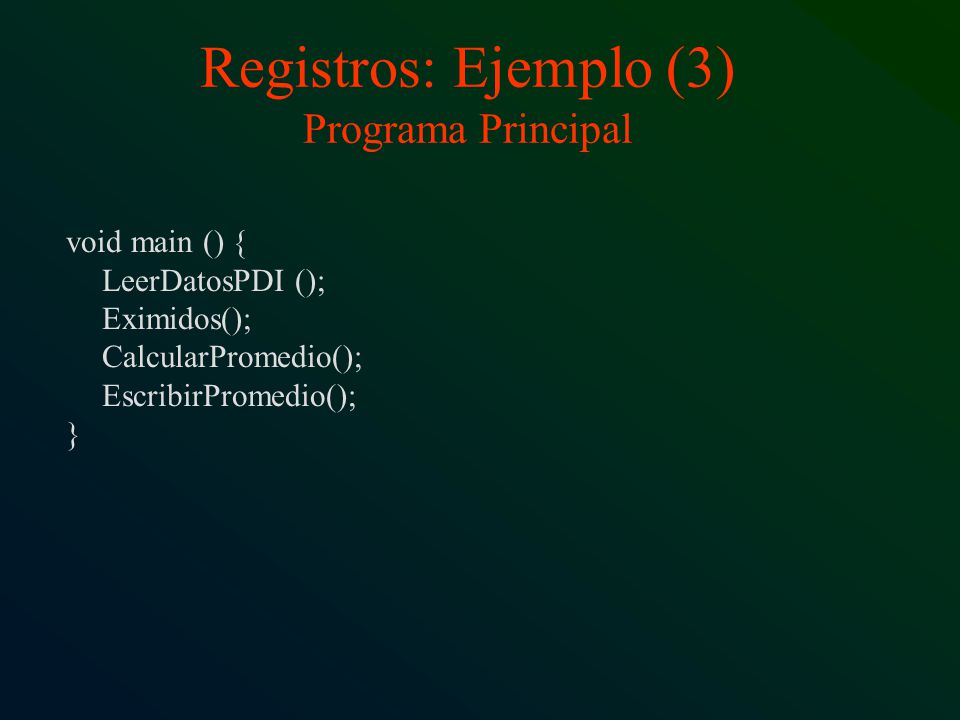 Registros: Ejemplo (3)
Programa Principal

void main () {
    LeerDatosPDI ();
    Eximidos();
    CalcularPromedio();
    EscribirPromedio();
}